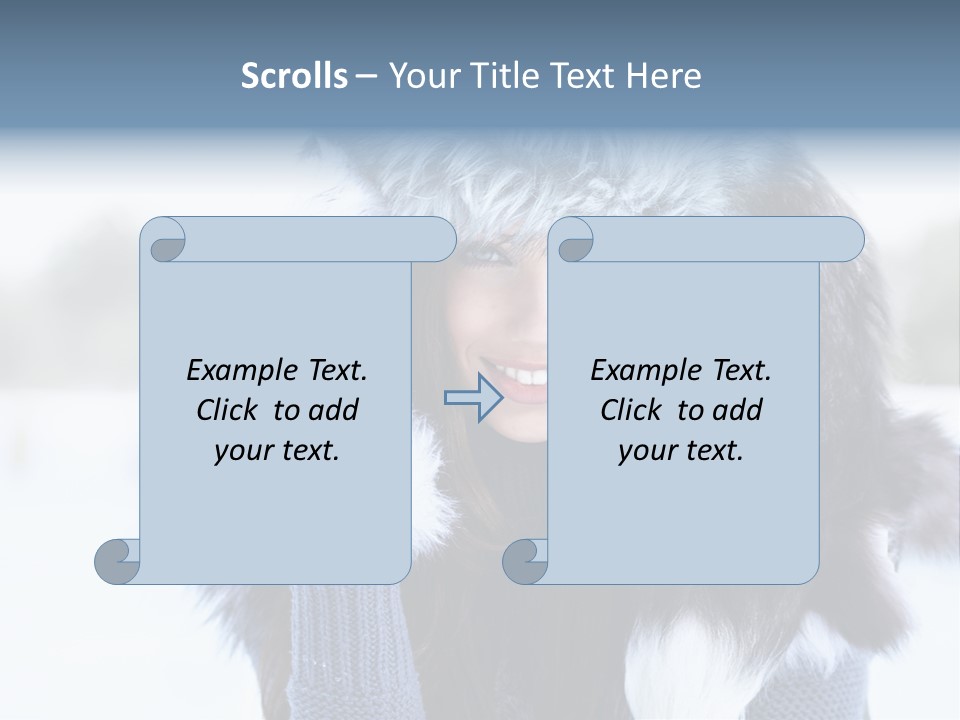 Scrolls – Your Title Text Here

Example Text. Click to add your text.

Example Text. Click to add your text.